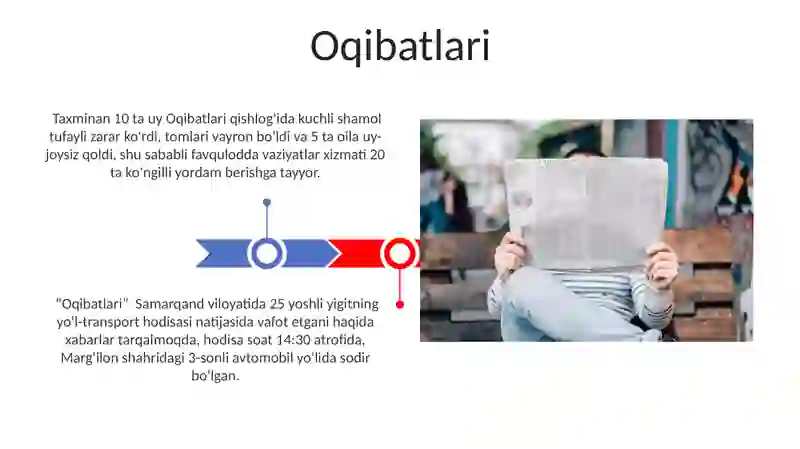 Oqibatlari

Taxminan 10 ta uy Oqibatlari qishlog'ida kuchli shamol tufayli zarar ko'rdi, tomlari vayron bo'ldi va 5 ta oila uy-joysiz qoldi, shu sababli favqulodda vaziyatlar xizmati 20 ta ko'ngilli yordam berishga tayyor.

"Oqibatlari" Samarqand viloyatida 25 yoshli yigitning yo'l-transport hodisasi natijasida vafot etgani haqida xabarlar tarqalmoqda, hodisa soat 14:30 atrofida, Marg'ilon shahridagi 3-sonli avtomobil yo'lida sodir bo'lgan.